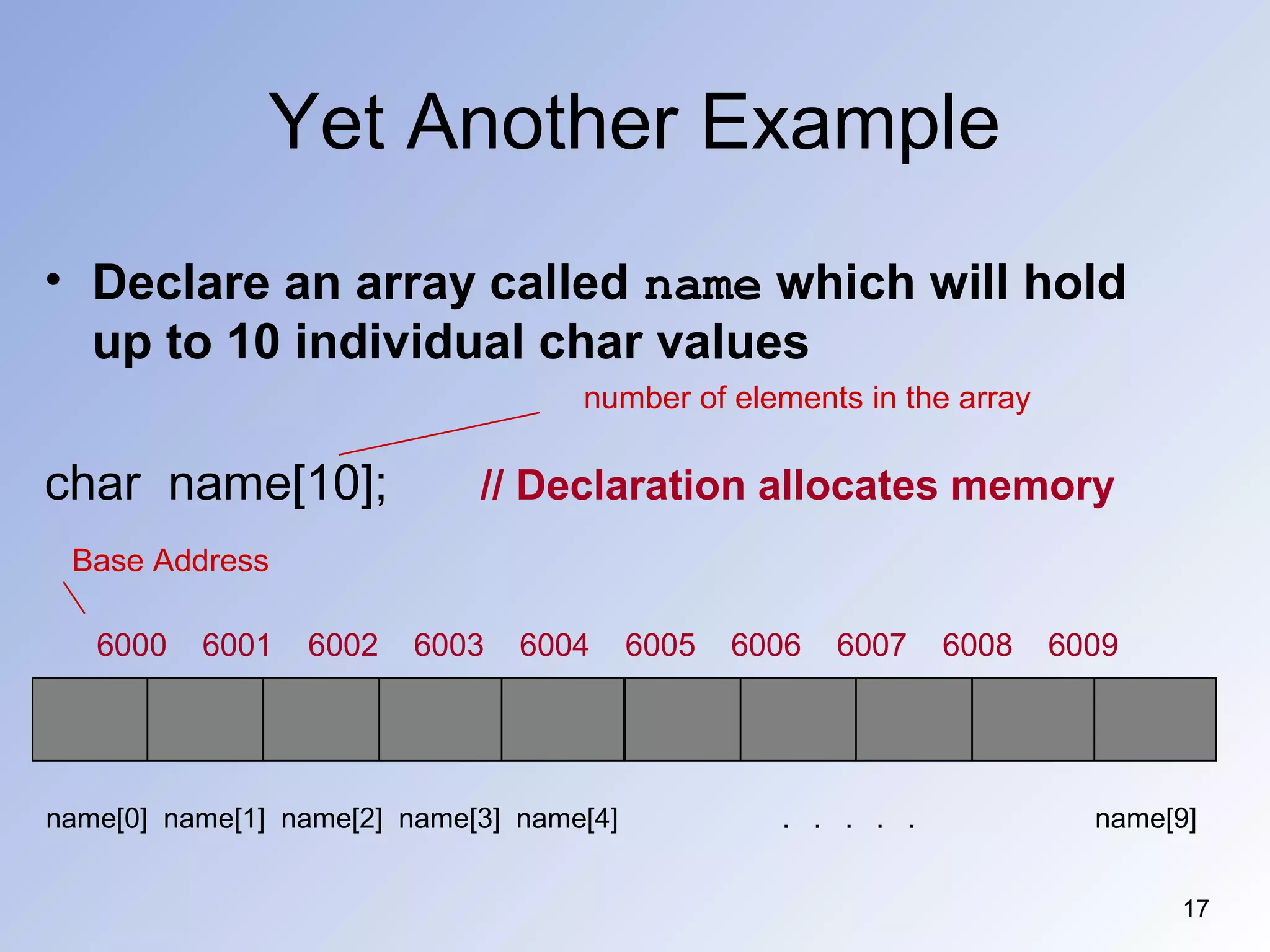 Yet Another Example

• Declare an array called name which will hold up to 10 individual char values

number of elements in the array

char name[10]; // Declaration allocates memory

Base Address

6000 6001 6002 6003 6004 6005 6006 6007 6008 6009

name[0] name[1] name[2] name[3] name[4] . . . . . name[9]

17